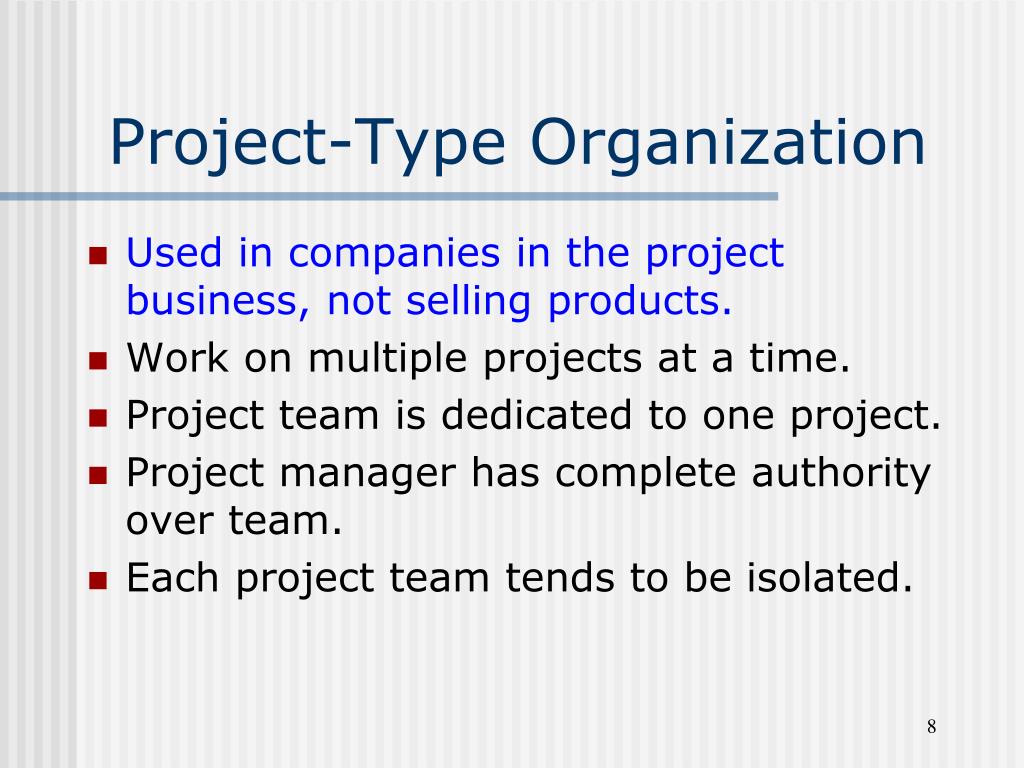 Project-Type Organization

- Used in companies in the project business, not selling products.
- Work on multiple projects at a time.
- Project team is dedicated to one project.
- Project manager has complete authority over team.
- Each project team tends to be isolated.

8